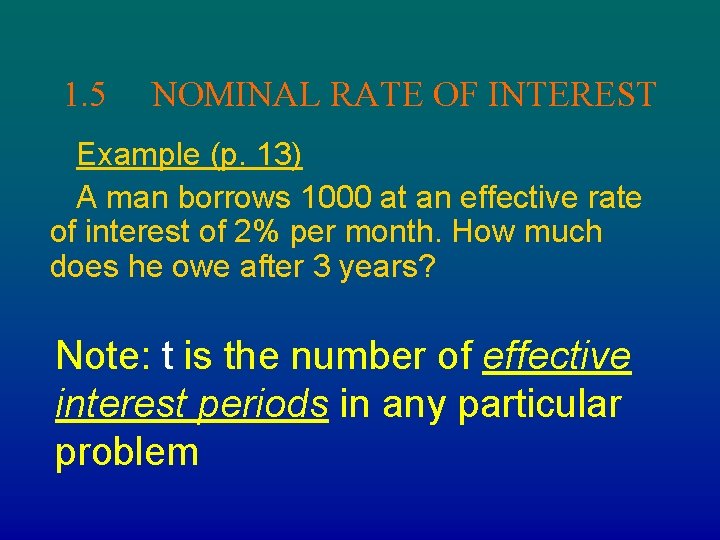 1.5 NOMINAL RATE OF INTEREST

Example (p. 13)

A man borrows 1000 at an effective rate of interest of 2% per month. How much does he owe after 3 years?

Note: t is the number of effective interest periods in any particular problem